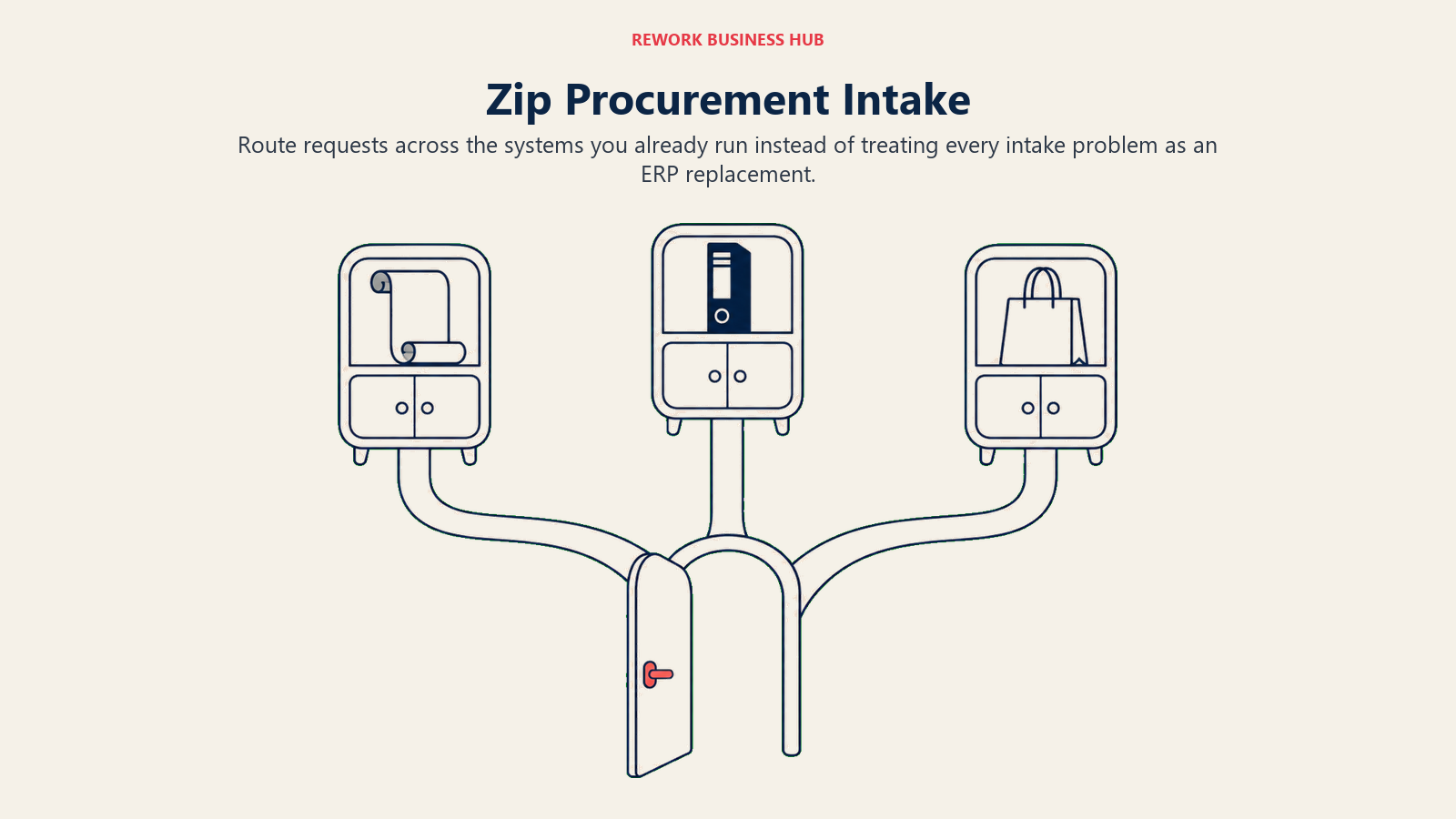 REWORK BUSINESS HUB

Zip Procurement Intake

Route requests across the systems you already run instead of treating every intake problem as an ERP replacement.